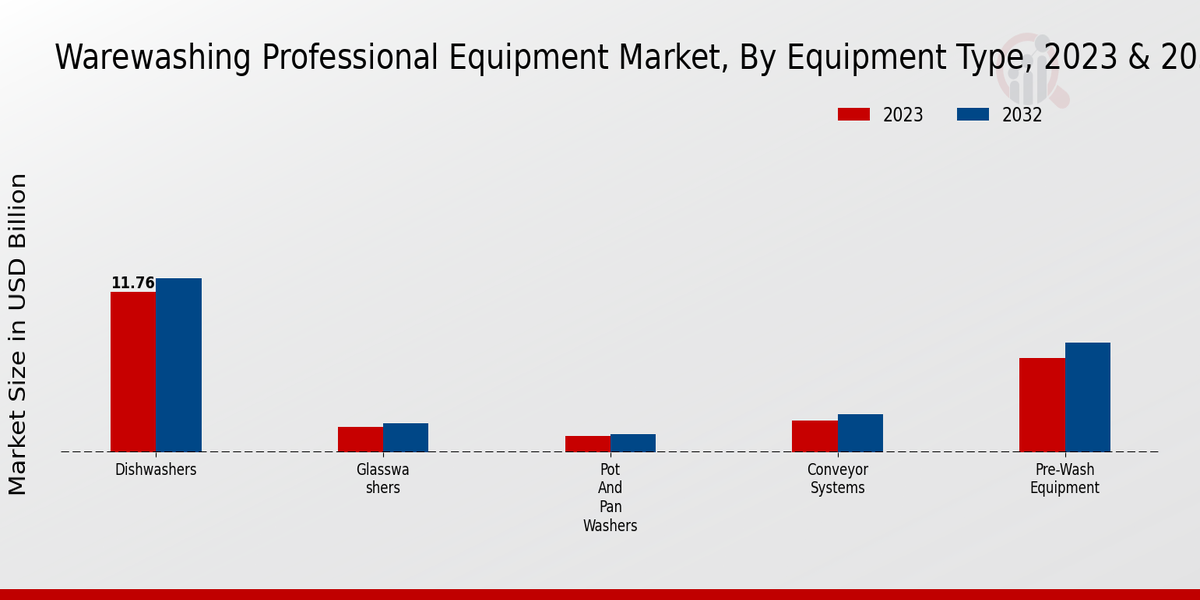 Warewashing Professional Equipment Market, By Equipment Type, 2023 & 20

2023
2032

Market Size in USD Billion

11.76

Dishwashers

Glasswa shers

Pot And Pan Washers

Conveyor Systems

Pre-Wash Equipment